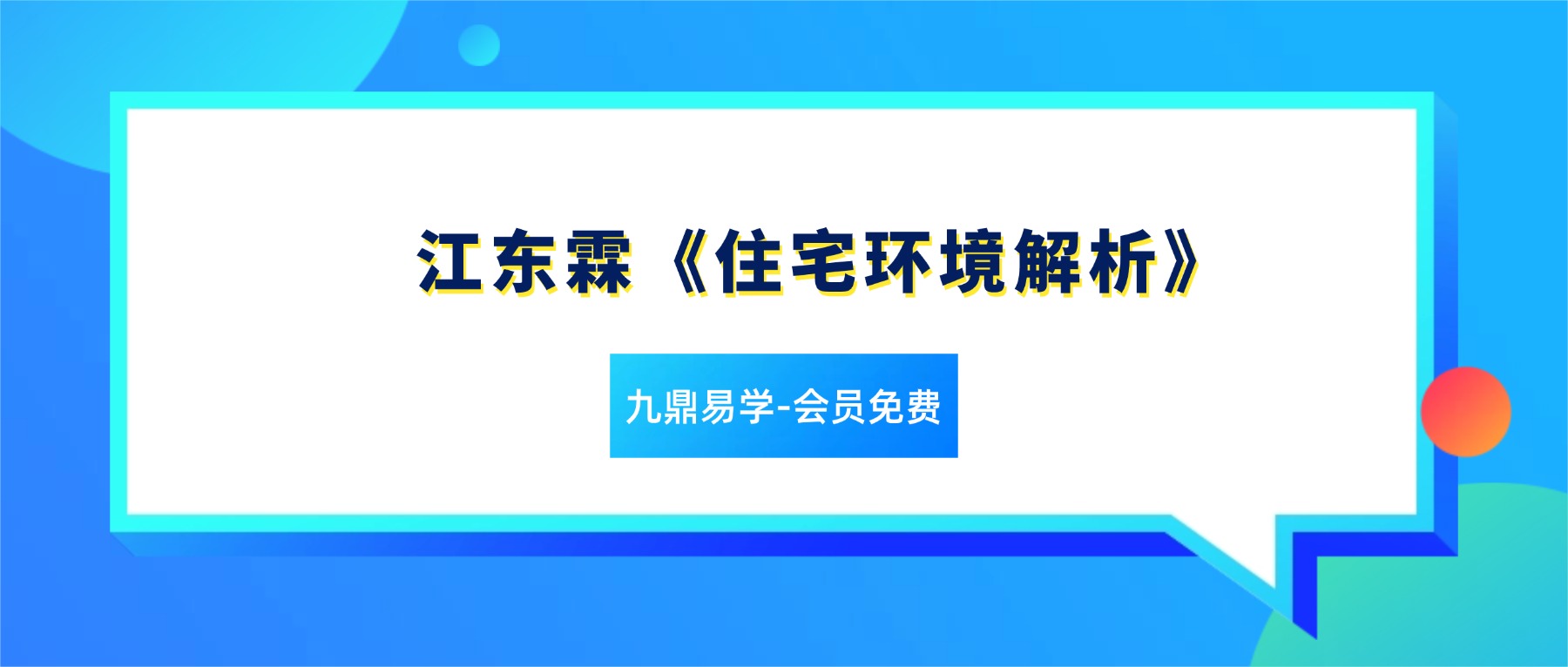 江东霖《住宅环境解析》

九鼎易学-会员免费